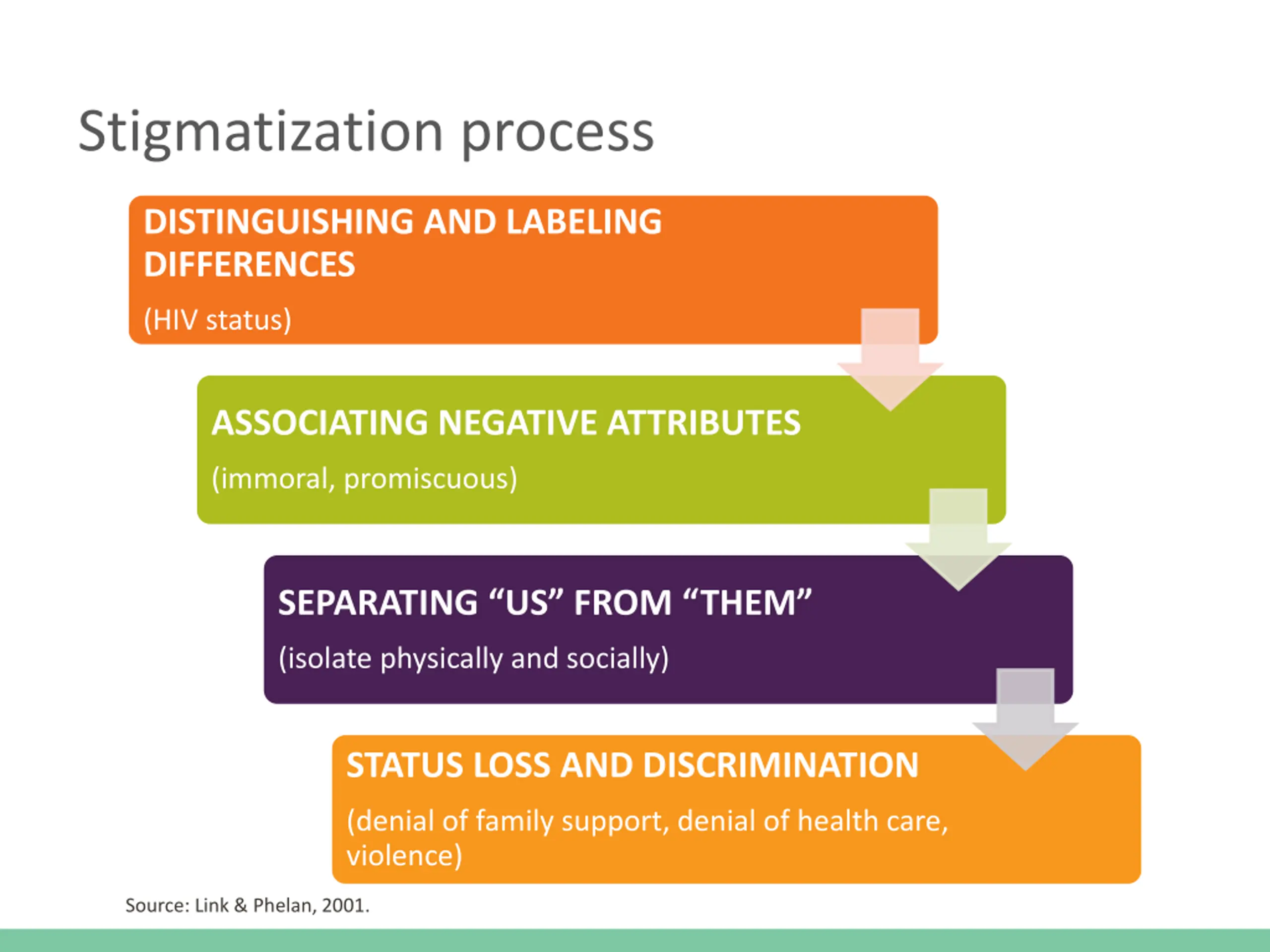 Stigmatization process

DISTINGUISHING AND LABELING DIFFERENCES

(HIV status)

ASSOCIATING NEGATIVE ATTRIBUTES

(immoral, promiscuous)

SEPARATING “US” FROM “THEM”

(isolate physically and socially)

STATUS LOSS AND DISCRIMINATION

(denial of family support, denial of health care, violence)

Source: Link & Phelan, 2001.